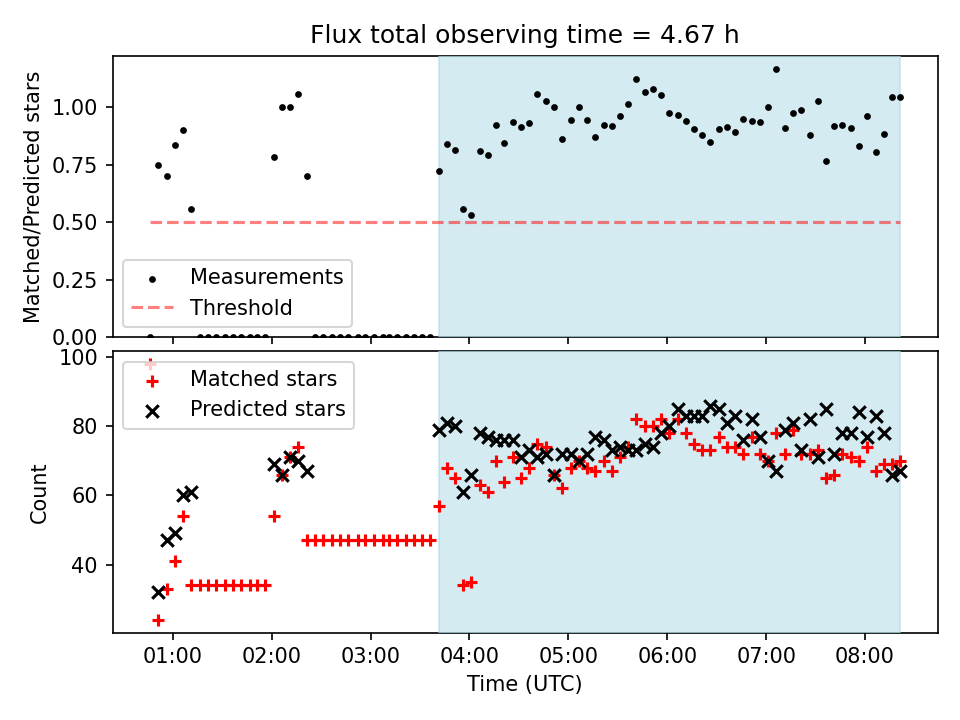 Flux total observing time = 4.67 h

Matched/Predicted stars
1.00
0.75
0.50
0.25
0.00

Measurements
Threshold

Count
100
80
60
40

Matched stars
Predicted stars

01:00
02:00
03:00
04:00
05:00
06:00
07:00
08:00
Time (UTC)